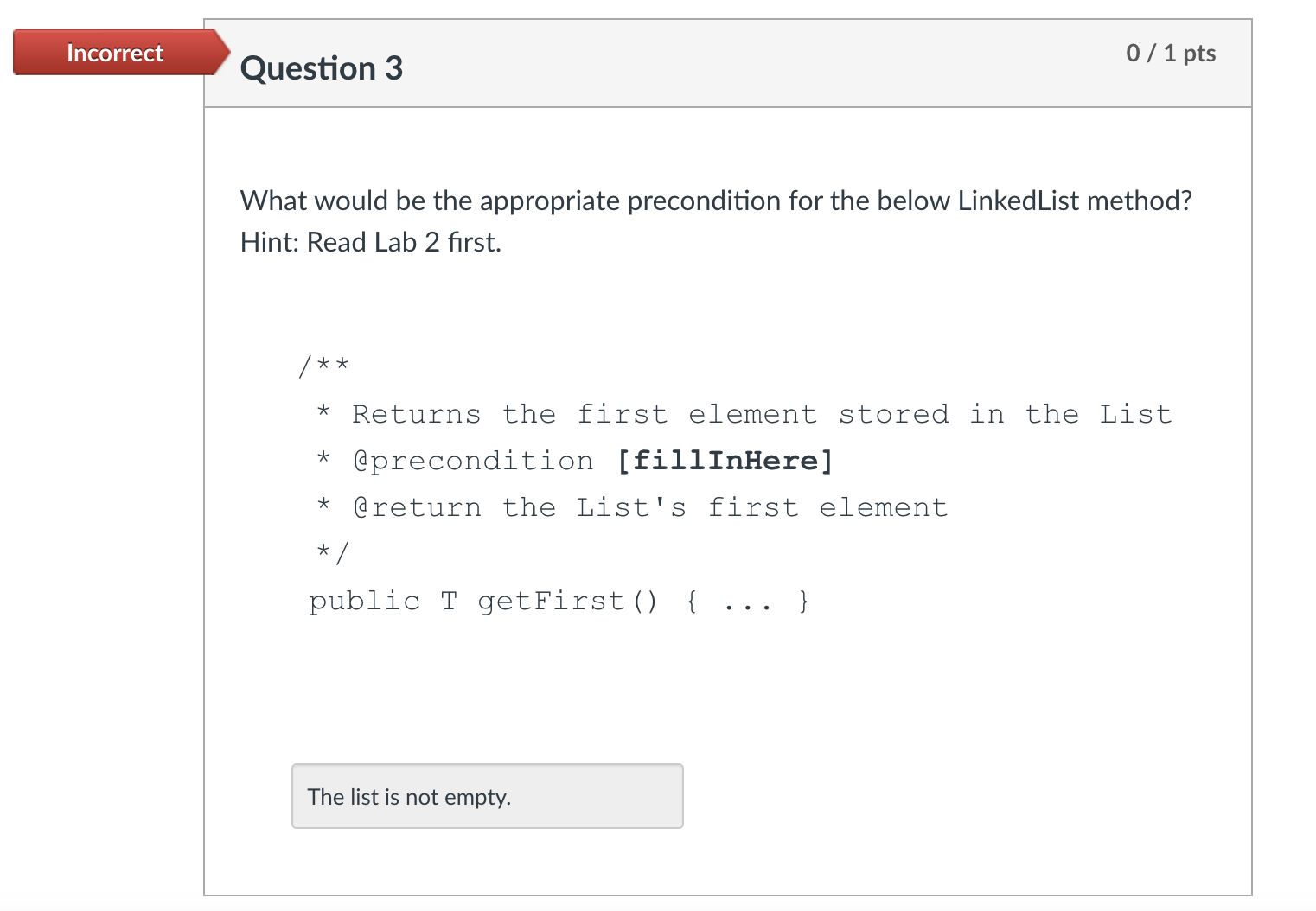 Incorrect

Question 3

0 / 1 pts

What would be the appropriate precondition for the below LinkedList method? Hint: Read Lab 2 first.

/**
 * Returns the first element stored in the List
 * @precondition [fillInHere]
 * @return the List's first element
 */
public T getFirst() { ... }

The list is not empty.